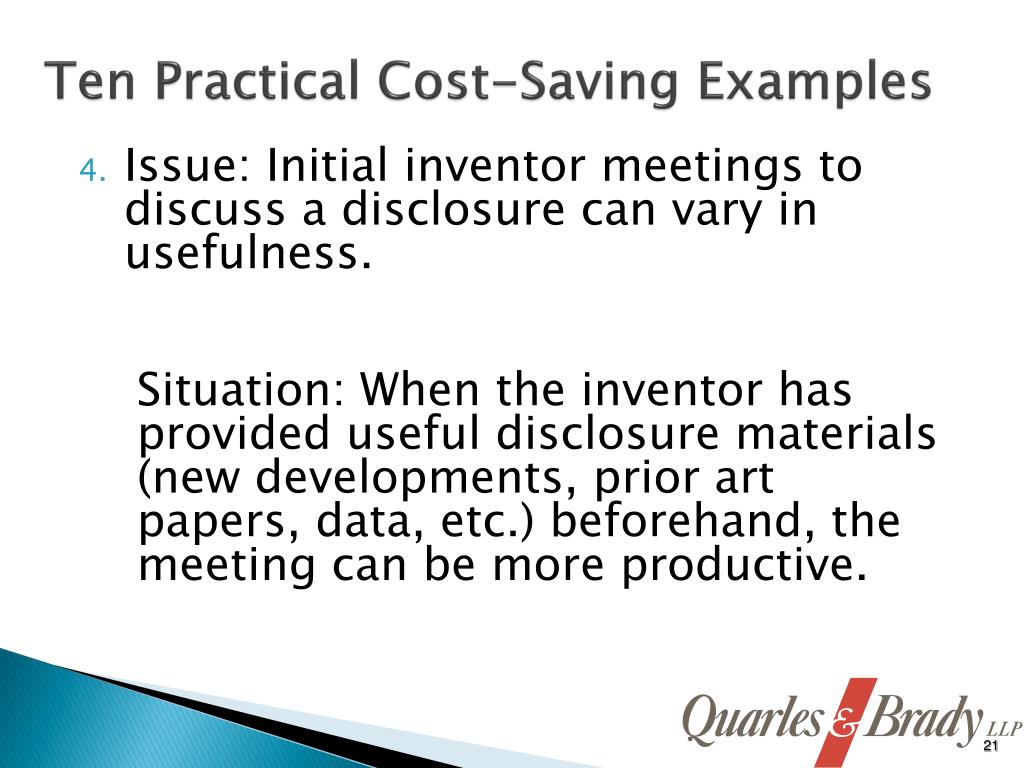 Ten Practical Cost-Saving Examples

4. Issue: Initial inventor meetings to discuss a disclosure can vary in usefulness.

Situation: When the inventor has provided useful disclosure materials (new developments, prior art papers, data, etc.) beforehand, the meeting can be more productive.

Quarles & Brady LLP

21